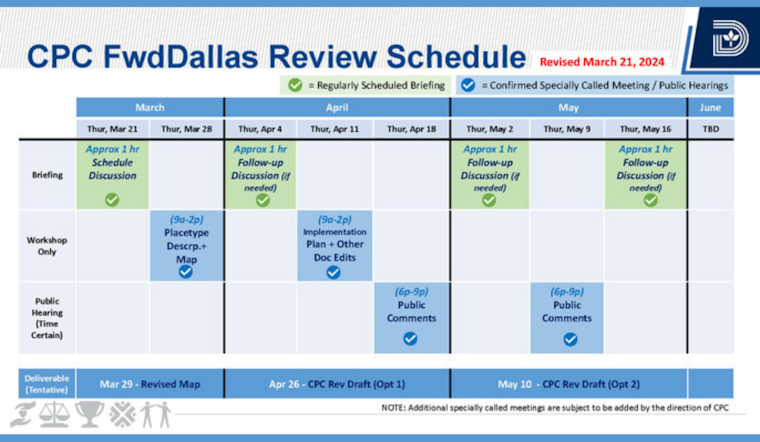 CPC FwdDallas Review Schedule

Revised March 21, 2024

= Regularly Scheduled Briefing = Confirmed Specially Called Meeting / Public Hearings

| | March | | April | | | May | | | June |
|---|---|---|---|---|---|---|---|---|---|
| | Thur, Mar 21 | Thur, Mar 28 | Thur, Apr 4 | Thur, Apr 11 | Thur, Apr 18 | Thur, May 2 | Thur, May 9 | Thur, May 16 | TBD |
| Briefing | Approx 1 hr Schedule Discussion | | Approx 1 hr Follow-up Discussion (if needed) | | | Approx 1 hr Follow-up Discussion (if needed) | | Approx 1 hr Follow-up Discussion (if needed) | |
| Workshop Only | | (9a-2p) Placetype Descrp.+ Map | | (9a-2p) Implementation Plan + Other Doc Edits | | | | | |
| Public Hearing (Time Certain) | | | | | (6p-9p) Public Comments | | (6p-9p) Public Comments | | |
| Deliverable (Tentative) | Mar 29 - Revised Map | | Apr 26 - CPC Rev Draft (Opt 1) | | | May 10 - CPC Rev Draft (Opt 2) | | | |

NOTE: Additional specially called meetings are subject to be added by the direction of CPC